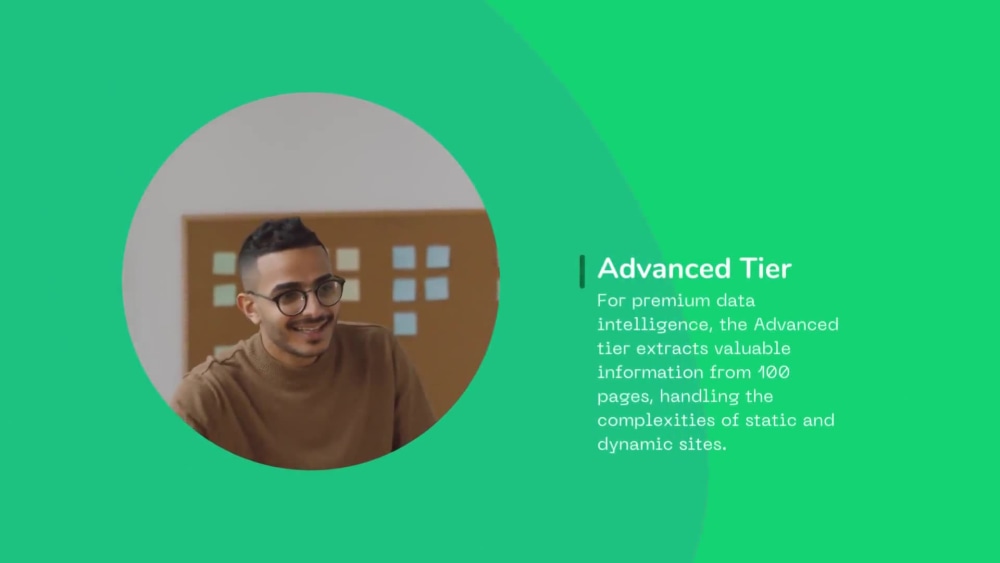 Advanced Tier

For premium data intelligence, the Advanced tier extracts valuable information from 100 pages, handling the complexities of static and dynamic sites.